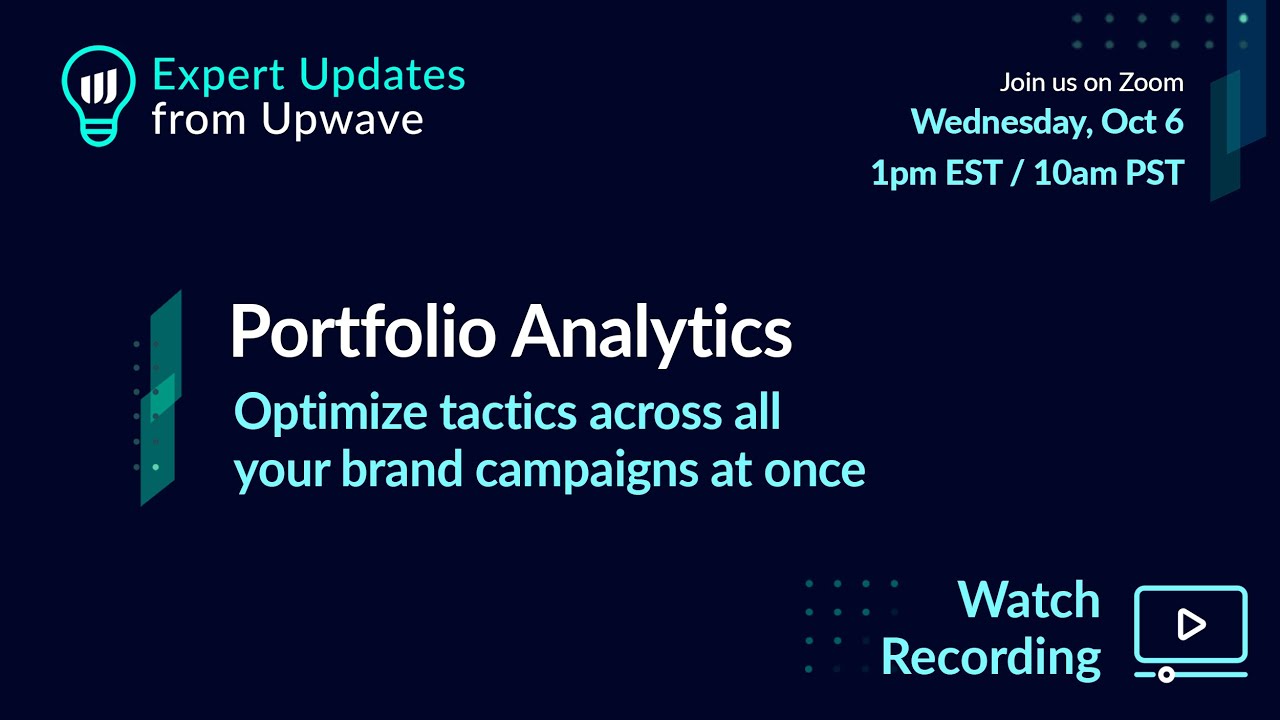 Expert Updates from Upwave

Join us on Zoom
Wednesday, Oct 6
1pm EST / 10am PST

Portfolio Analytics
Optimize tactics across all your brand campaigns at once

Watch Recording